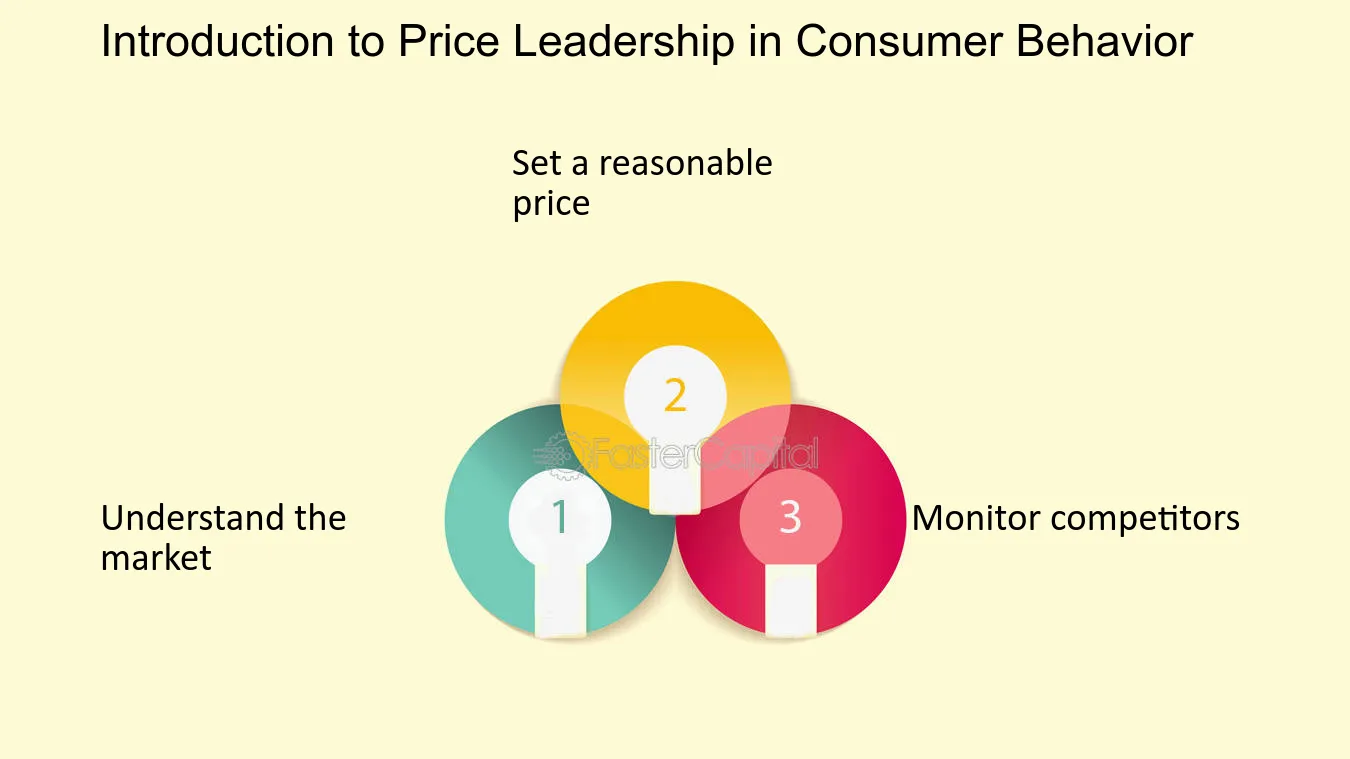 Introduction to Price Leadership in Consumer Behavior

Set a reasonable price

2

Understand the market

1

3

Monitor competitors

FasterCapital